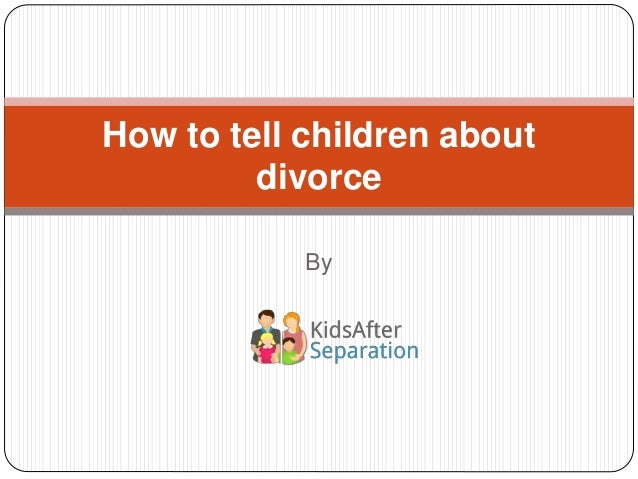 How to tell children about divorce

By

KidsAfter
Separation